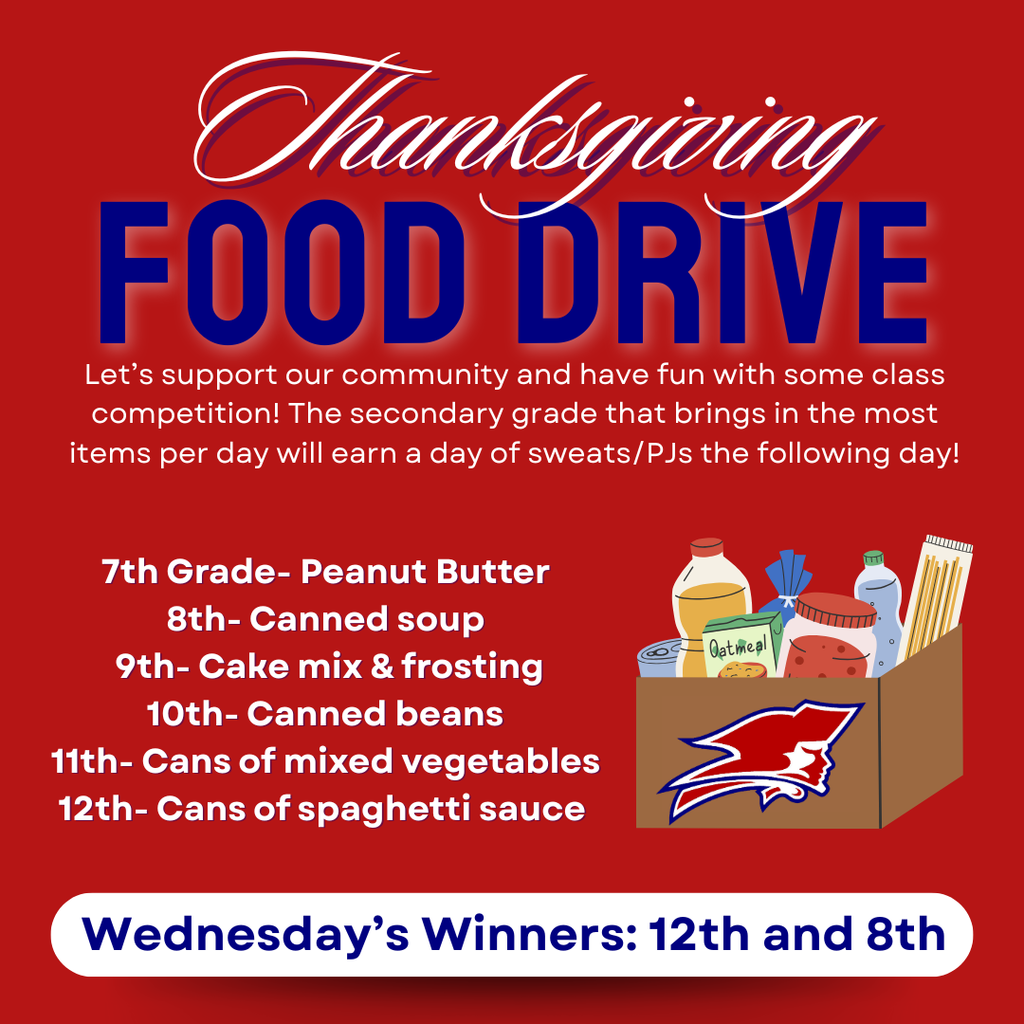 Thanksgiving
FOOD DRIVE

Let's support our community and have fun with some class competition! The secondary grade that brings in the most items per day will earn a day of sweats/PJs the following day!

7th Grade- Peanut Butter
8th- Canned soup
9th- Cake mix & frosting
10th- Canned beans
11th- Cans of mixed vegetables
12th- Cans of spaghetti sauce

Oatmeal

Wednesday's Winners: 12th and 8th